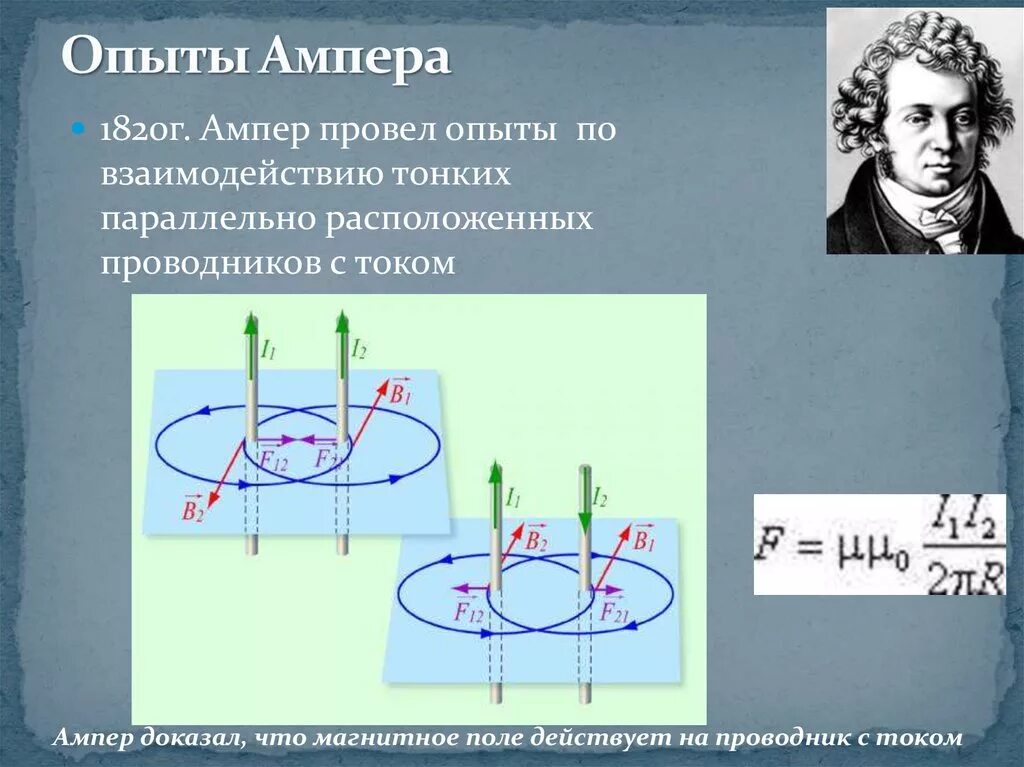 Опыты Ампера

1820г. Ампер провел опыты по взаимодействию тонких параллельно расположенных проводников с током

$I_1$ $I_2$ $\vec{B_1}$ $\vec{F_{12}}$ $\vec{F_{21}}$ $\vec{B_2}$

$I_1$ $I_2$ $\vec{B_2}$ $\vec{B_1}$ $\vec{F_{12}}$ $\vec{F_{21}}$

$F = \mu\mu_0 \frac{I_1 I_2}{2\pi R}$

Ампер доказал, что магнитное поле действует на проводник с током